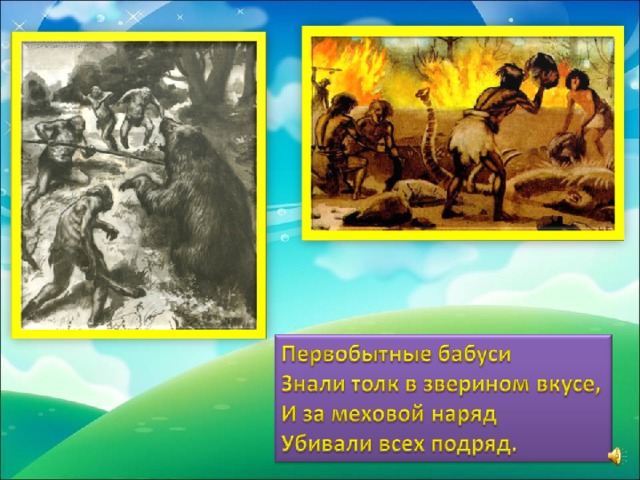 Первобытные бабуси
Знали толк в зверином вкусе,
И за меховой наряд
Убивали всех подряд.